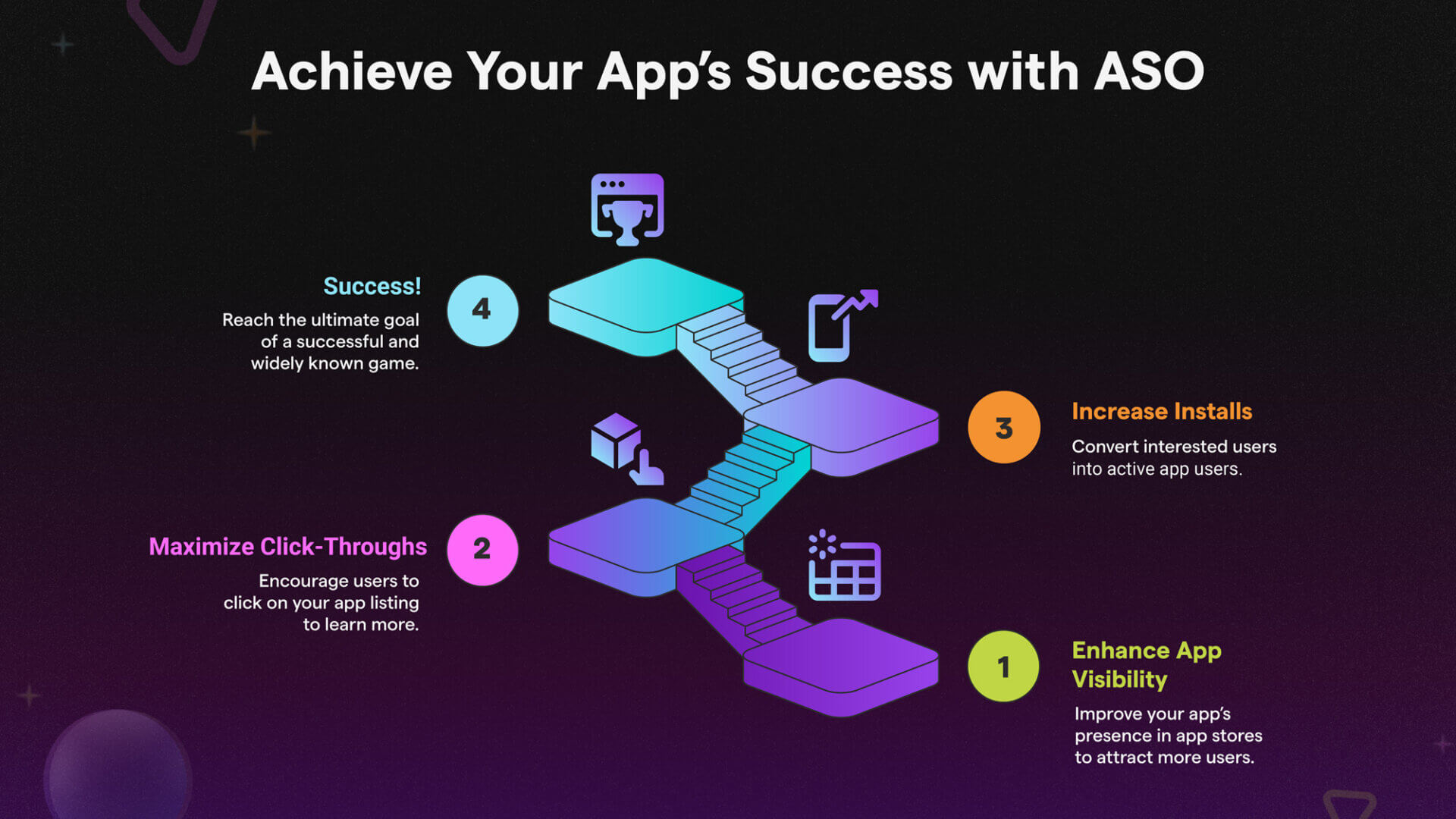 Achieve Your App's Success with ASO

Success!
Reach the ultimate goal of a successful and widely known game.

4

3

Increase Installs
Convert interested users into active app users.

Maximize Click-Throughs
Encourage users to click on your app listing to learn more.

2

1

Enhance App Visibility
Improve your app's presence in app stores to attract more users.